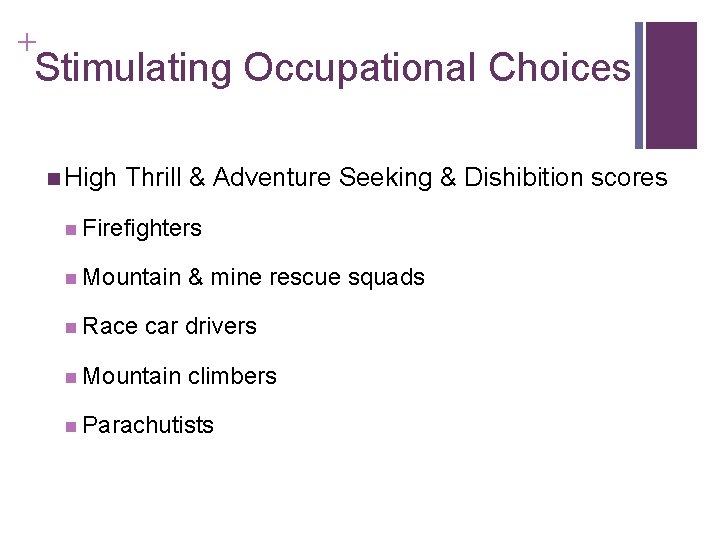 +
Stimulating Occupational Choices

High Thrill & Adventure Seeking & Dishibition scores

Firefighters

Mountain & mine rescue squads

Race car drivers

Mountain climbers

Parachutists